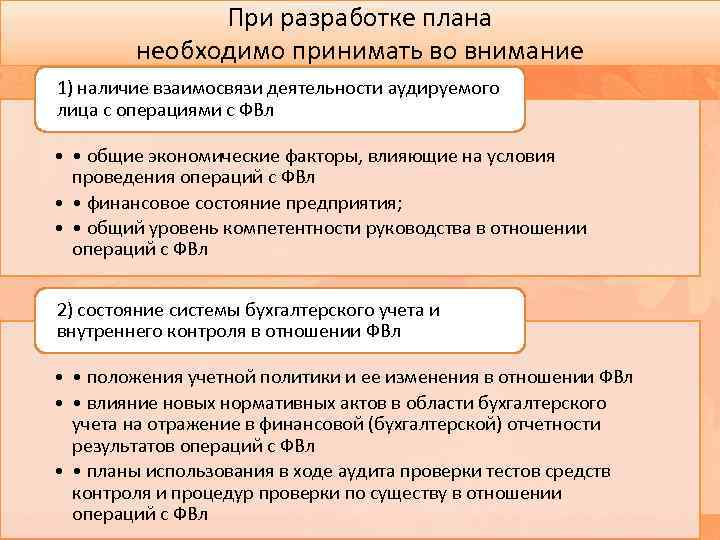 При разработке плана необходимо принимать во внимание

1) наличие взаимосвязи деятельности аудируемого лица с операциями с ФВл

• • общие экономические факторы, влияющие на условия проведения операций с ФВл
• • финансовое состояние предприятия;
• • общий уровень компетентности руководства в отношении операций с ФВл

2) состояние системы бухгалтерского учета и внутреннего контроля в отношении ФВл

• • положения учетной политики и ее изменения в отношении ФВл
• • влияние новых нормативных актов в области бухгалтерского учета на отражение в финансовой (бухгалтерской) отчетности результатов операций с ФВл
• • планы использования в ходе аудита проверки тестов средств контроля и процедур проверки по существу в отношении операций с ФВл